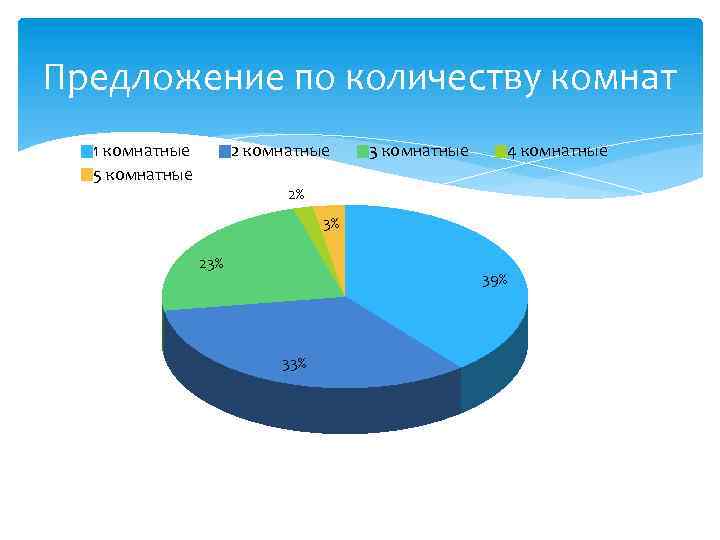 Предложение по количеству комнат

1 комнатные
2 комнатные
3 комнатные
4 комнатные
5 комнатные

2%
3%
23%
39%
33%